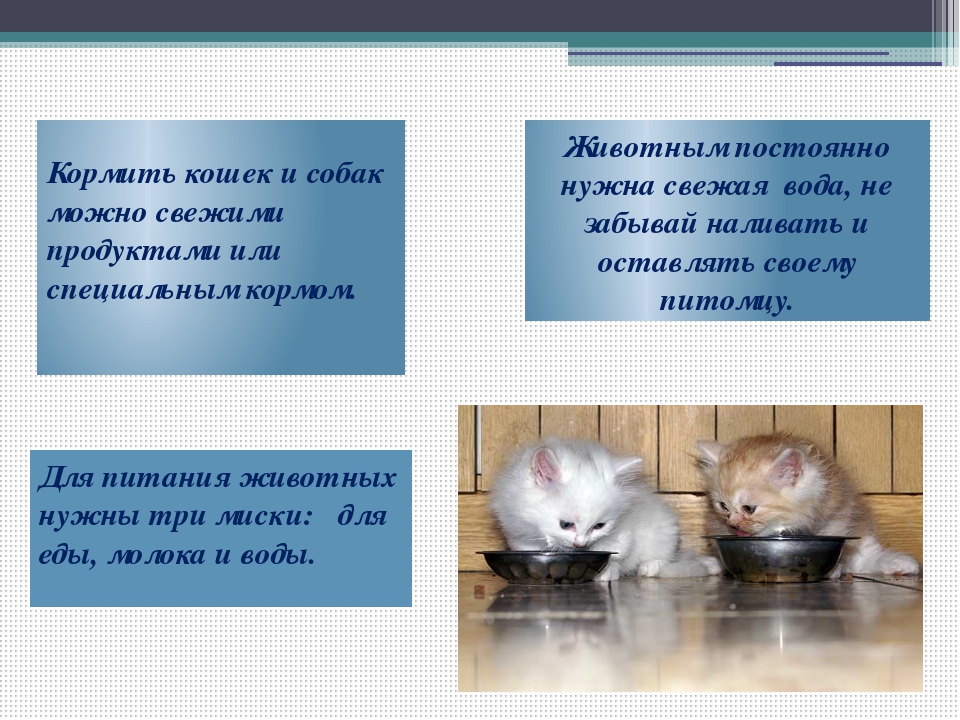 Кормить кошек и собак можно свежими продуктами или специальным кормом.

Животным постоянно нужна свежая вода, не забывай наливать и оставлять своему питомцу.

Для питания животных нужны три миски: для еды, молока и воды.